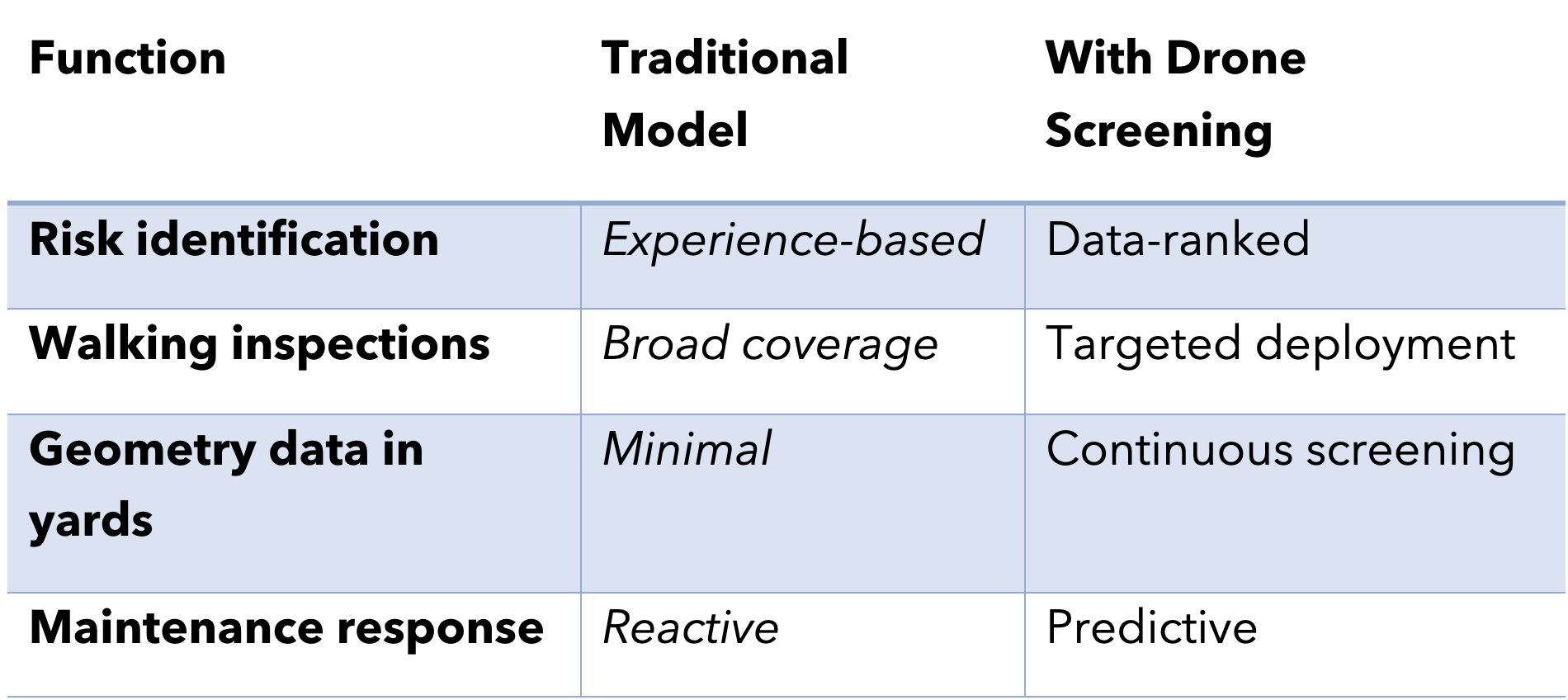 | Function | Traditional Model | With Drone Screening |
|---|---|---|
| Risk identification | Experience-based | Data-ranked |
| Walking inspections | Broad coverage | Targeted deployment |
| Geometry data in yards | Minimal | Continuous screening |
| Maintenance response | Reactive | Predictive |